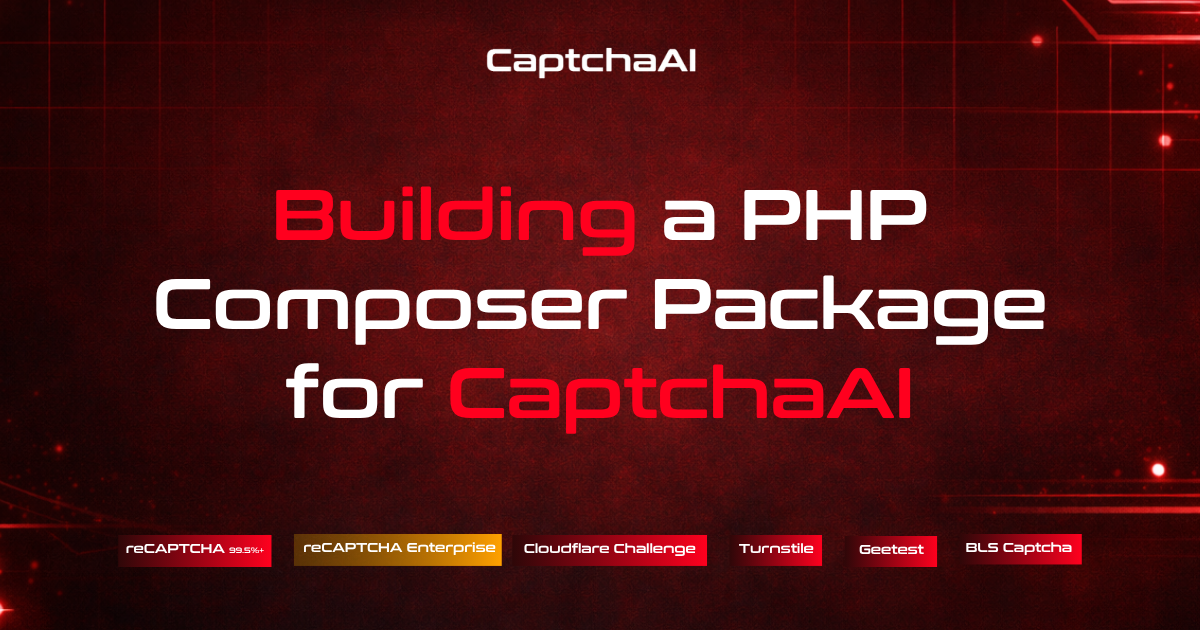 CaptchaAI

Building a PHP Composer Package for CaptchaAI

reCAPTCHA 99.5%+

reCAPTCHA Enterprise

Cloudflare Challenge

Turnstile

Geetest

BLS Captcha